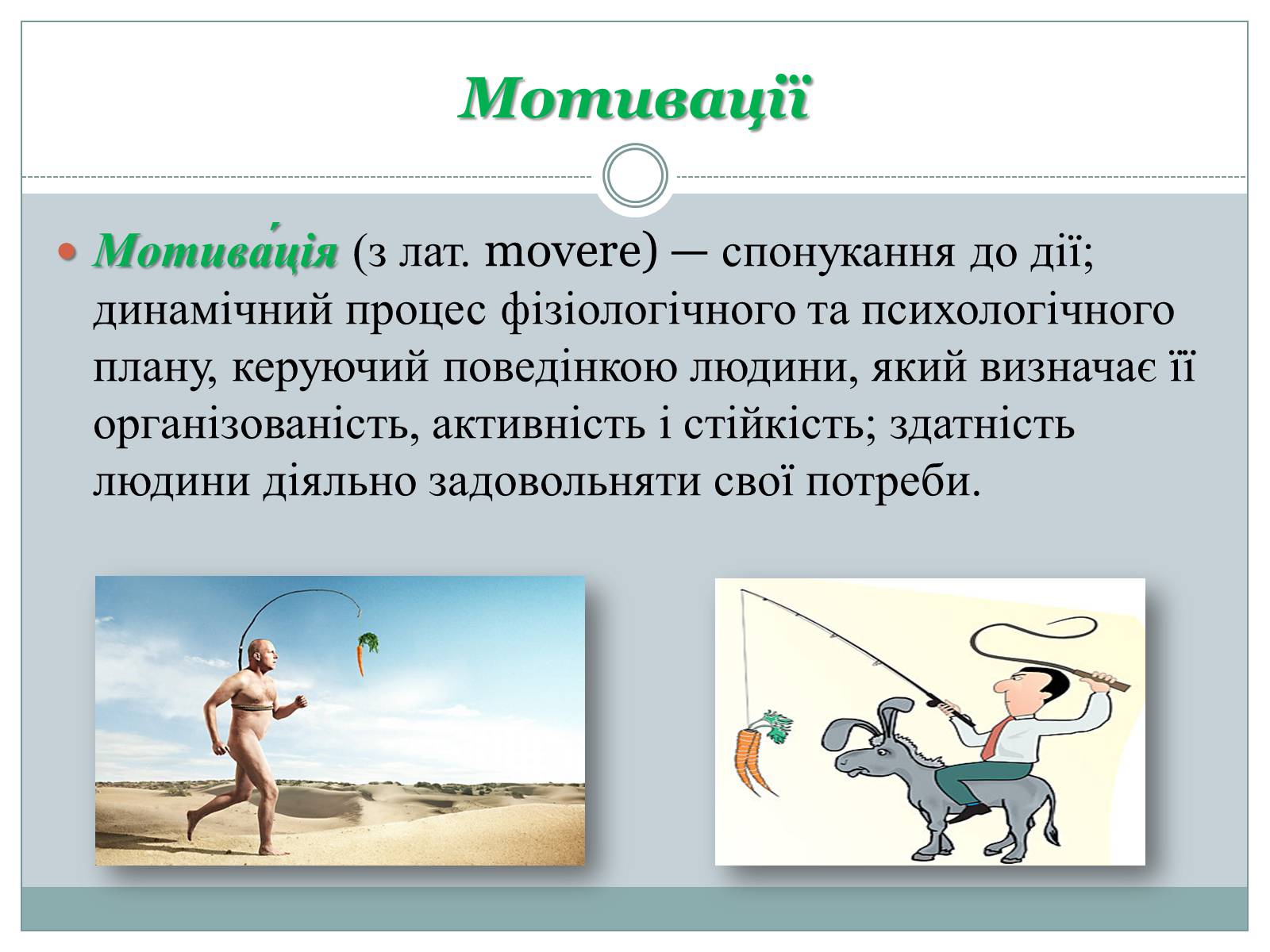 Мотивації

Мотива́ція (з лат. movere) — спонукання до дії; динамічний процес фізіологічного та психологічного плану, керуючий поведінкою людини, який визначає її організованість, активність і стійкість; здатність людини діяльно задовольняти свої потреби.